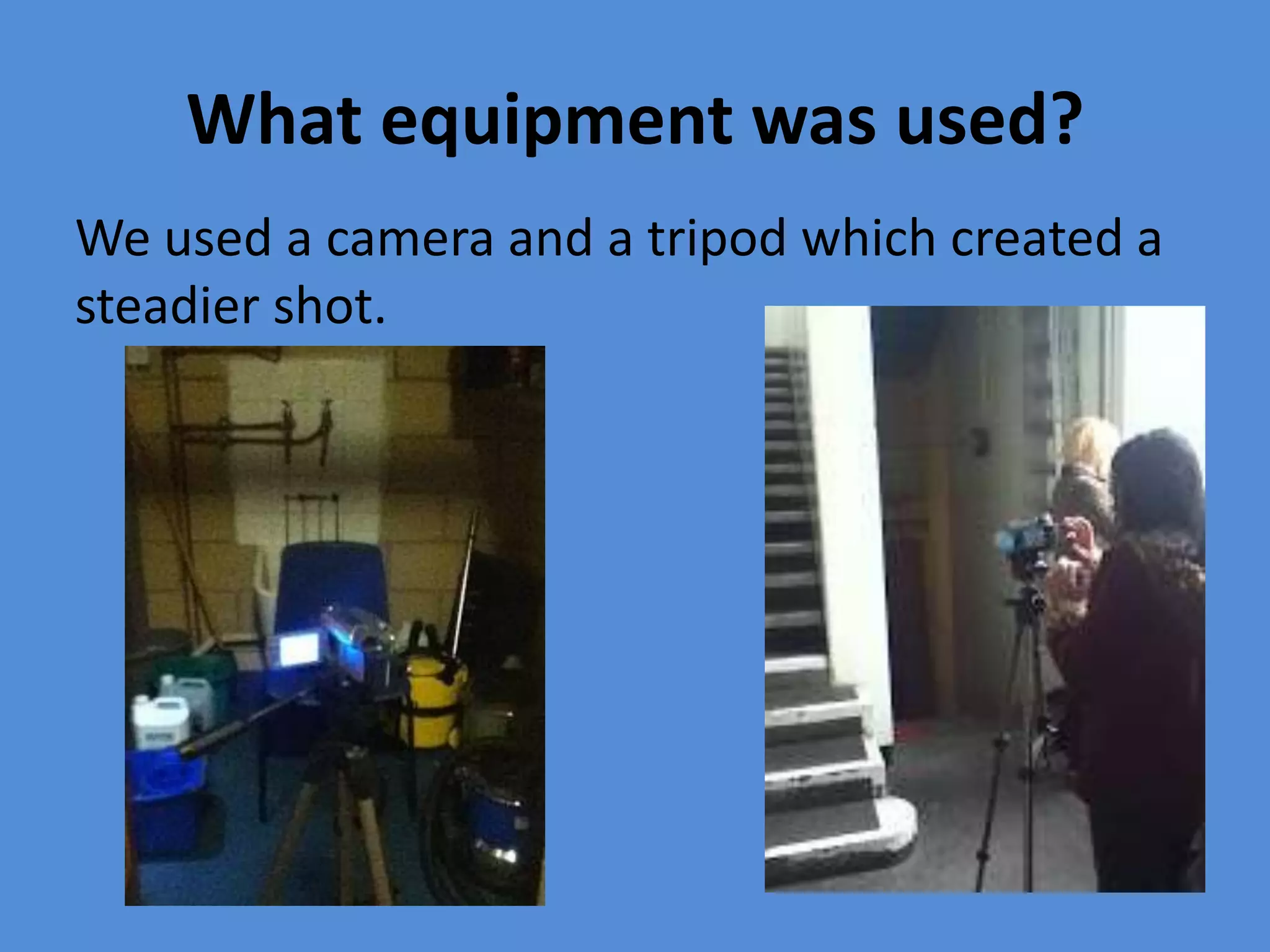 What equipment was used?

We used a camera and a tripod which created a steadier shot.